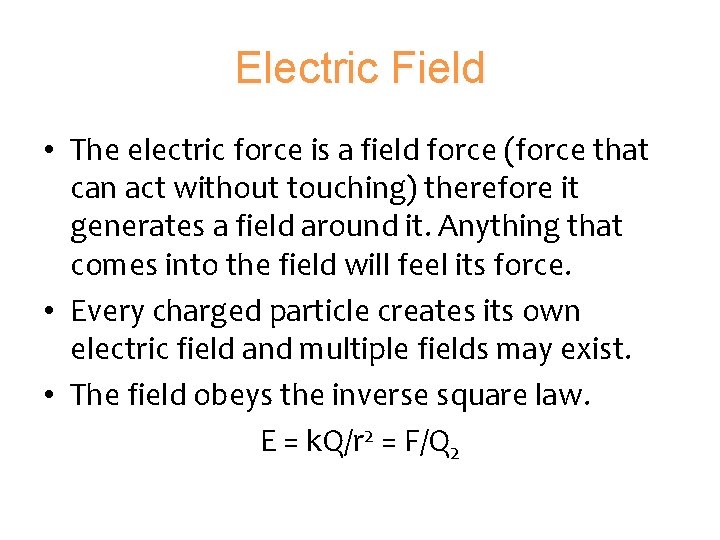 Electric Field

• The electric force is a field force (force that can act without touching) therefore it generates a field around it. Anything that comes into the field will feel its force.

• Every charged particle creates its own electric field and multiple fields may exist.

• The field obeys the inverse square law.

$E = kQ/r^2 = F/Q_2$